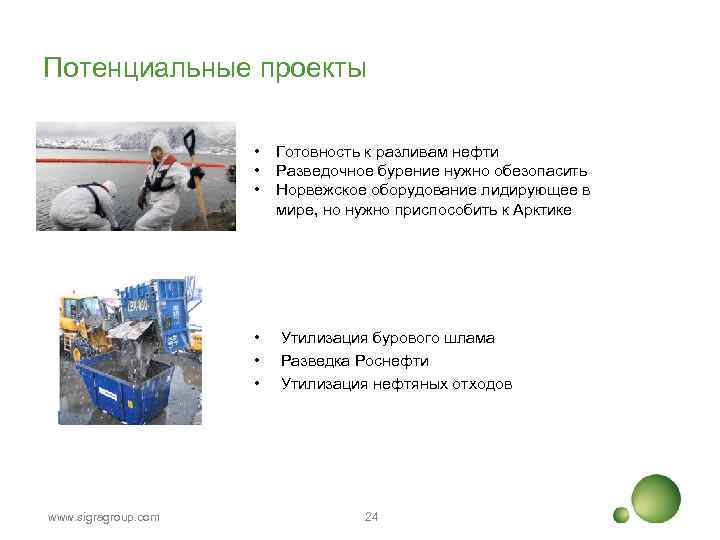 Потенциальные проекты

• Готовность к разливам нефти
• Разведочное бурение нужно обезопасить
• Норвежское оборудование лидирующее в мире, но нужно приспособить к Арктике

• Утилизация бурового шлама
• Разведка Роснефти
• Утилизация нефтяных отходов

www.sigragroup.com

24